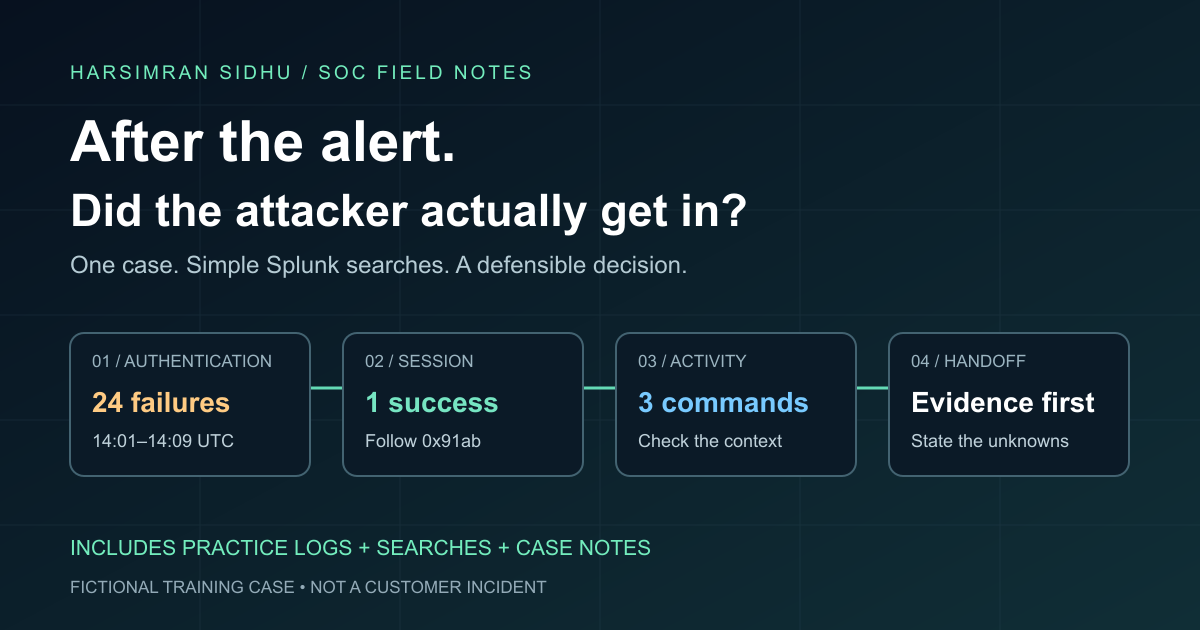 HARSIMRAN SIDHU / SOC FIELD NOTES

After the alert.

Did the attacker actually get in?

One case. Simple Splunk searches. A defensible decision.

01 / AUTHENTICATION
24 failures
14:01–14:09 UTC

02 / SESSION
1 success
Follow 0x91ab

03 / ACTIVITY
3 commands
Check the context

04 / HANDOFF
Evidence first
State the unknowns

INCLUDES PRACTICE LOGS + SEARCHES + CASE NOTES

FICTIONAL TRAINING CASE • NOT A CUSTOMER INCIDENT